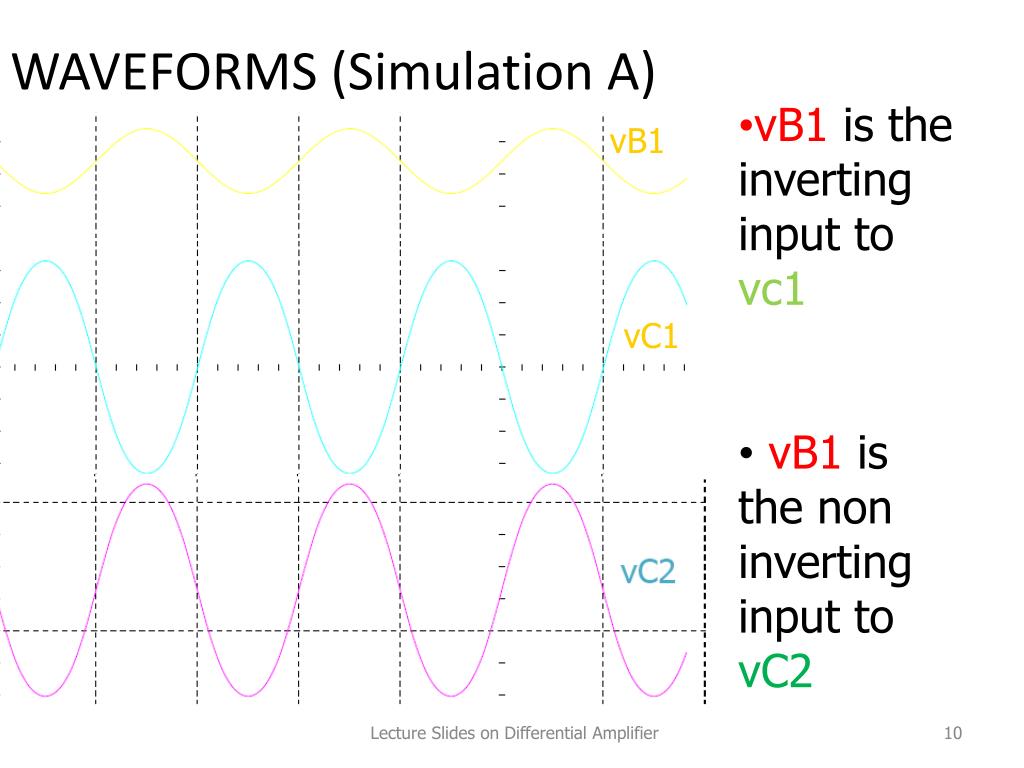 WAVEFORMS (Simulation A)

vB1

vC1

vC2

•vB1 is the inverting input to vc1

• vB1 is the non inverting input to vC2

Lecture Slides on Differential Amplifier

10